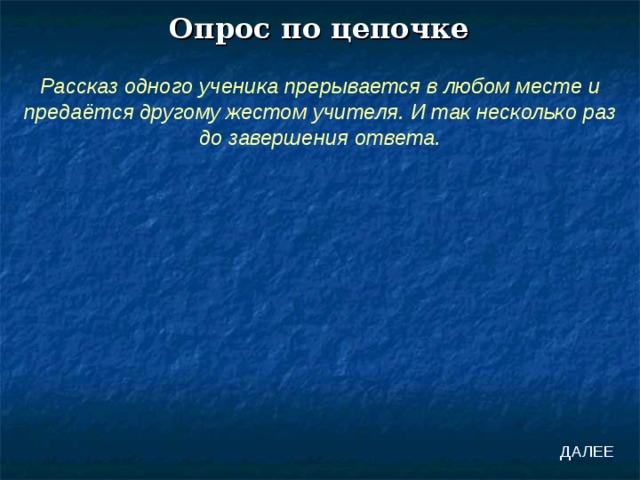 Опрос по цепочке

Рассказ одного ученика прерывается в любом месте и предаётся другому жестом учителя. И так несколько раз до завершения ответа.

ДАЛЕЕ